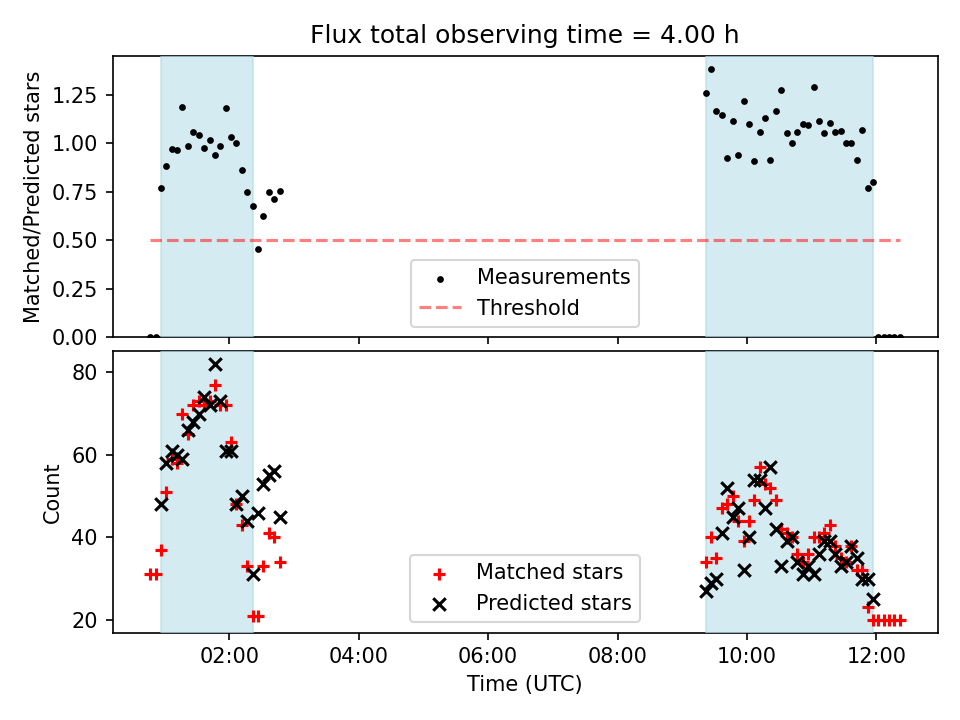 Flux total observing time = 4.00 h

Matched/Predicted stars

1.25
1.00
0.75
0.50
0.25
0.00

Measurements
Threshold

Count

80
60
40
20

Matched stars
Predicted stars

02:00
04:00
06:00
08:00
10:00
12:00

Time (UTC)